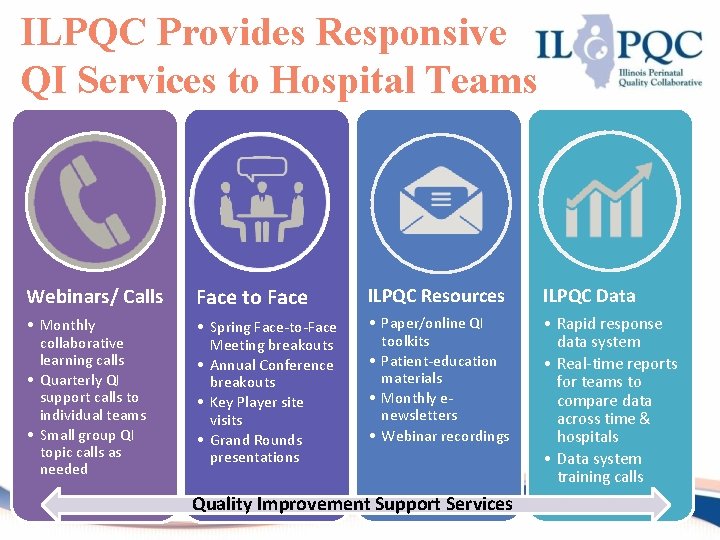 ILPQC Provides Responsive QI Services to Hospital Teams

ILPQC
Illinois Perinatal Quality Collaborative

Webinars/ Calls
• Monthly collaborative learning calls
• Quarterly QI support calls to individual teams
• Small group QI topic calls as needed

Face to Face
• Spring Face-to-Face Meeting breakouts
• Annual Conference breakouts
• Key Player site visits
• Grand Rounds presentations

ILPQC Resources
• Paper/online QI toolkits
• Patient-education materials
• Monthly e-newsletters
• Webinar recordings

ILPQC Data
• Rapid response data system
• Real-time reports for teams to compare data across time & hospitals
• Data system training calls

Quality Improvement Support Services